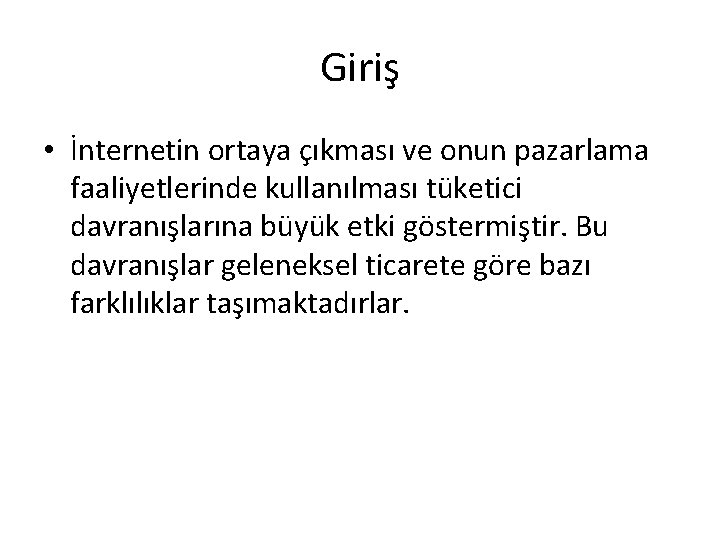 Giriş

• İnternetin ortaya çıkması ve onun pazarlama faaliyetlerinde kullanılması tüketici davranışlarına büyük etki göstermiştir. Bu davranışlar geleneksel ticarete göre bazı farklılıklar taşımaktadırlar.